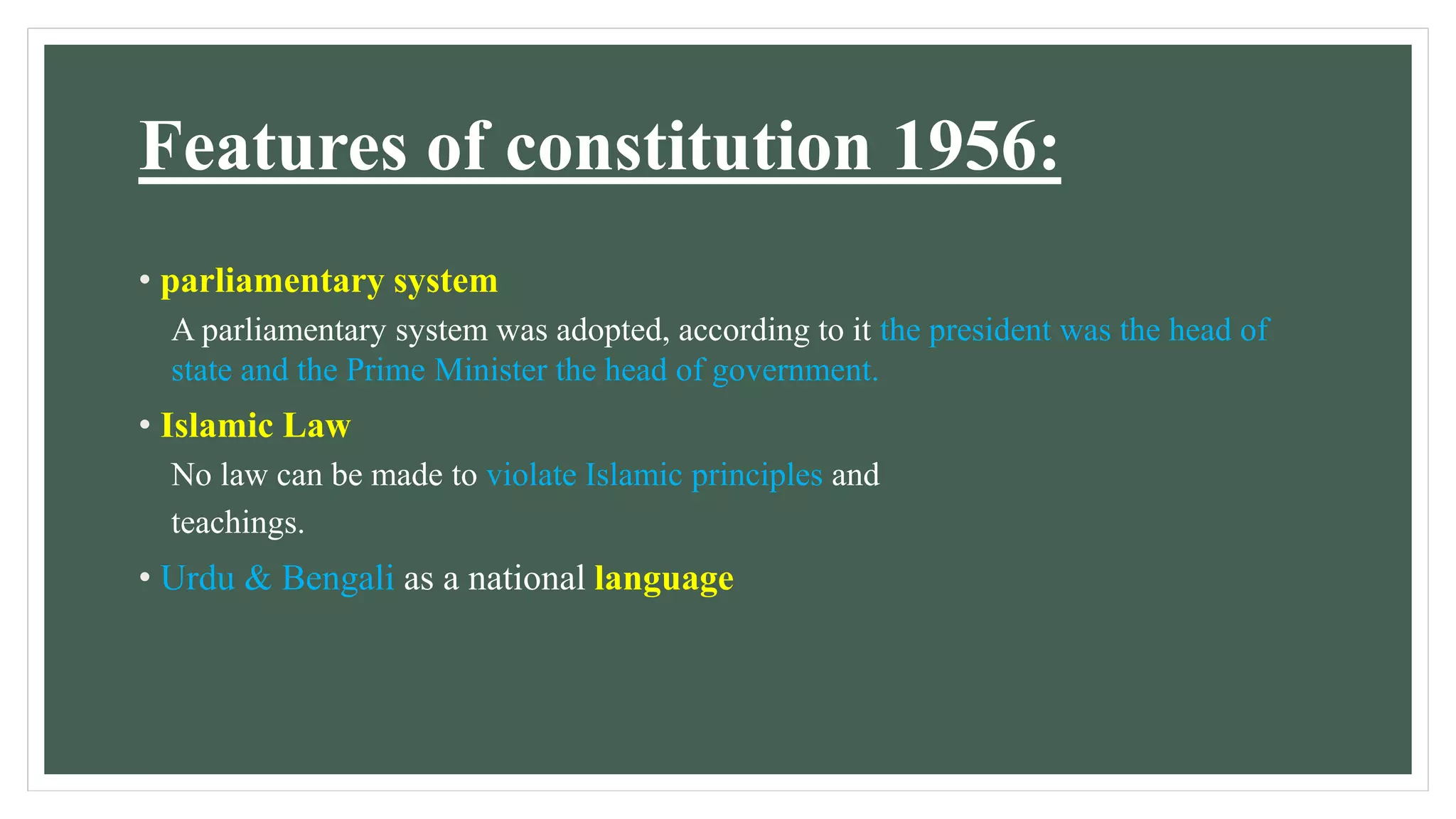 Features of constitution 1956:

• parliamentary system

A parliamentary system was adopted, according to it the president was the head of state and the Prime Minister the head of government.

• Islamic Law

No law can be made to violate Islamic principles and teachings.

• Urdu & Bengali as a national language